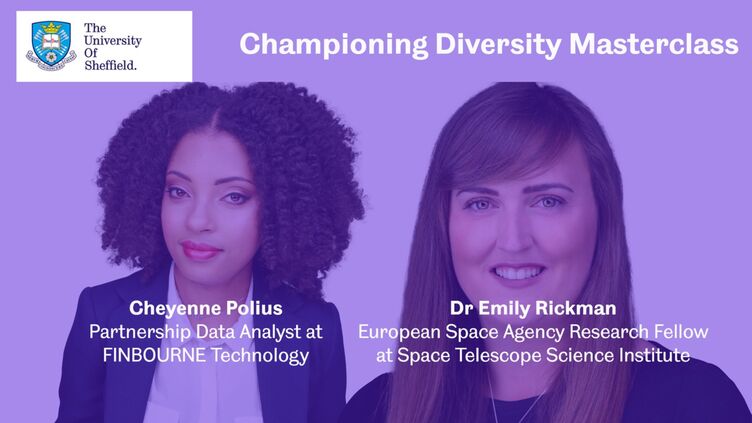 The University Of Sheffield.

Championing Diversity Masterclass

Cheyenne Polius
Partnership Data Analyst at FINBOURNE Technology

Dr Emily Rickman
European Space Agency Research Fellow at Space Telescope Science Institute